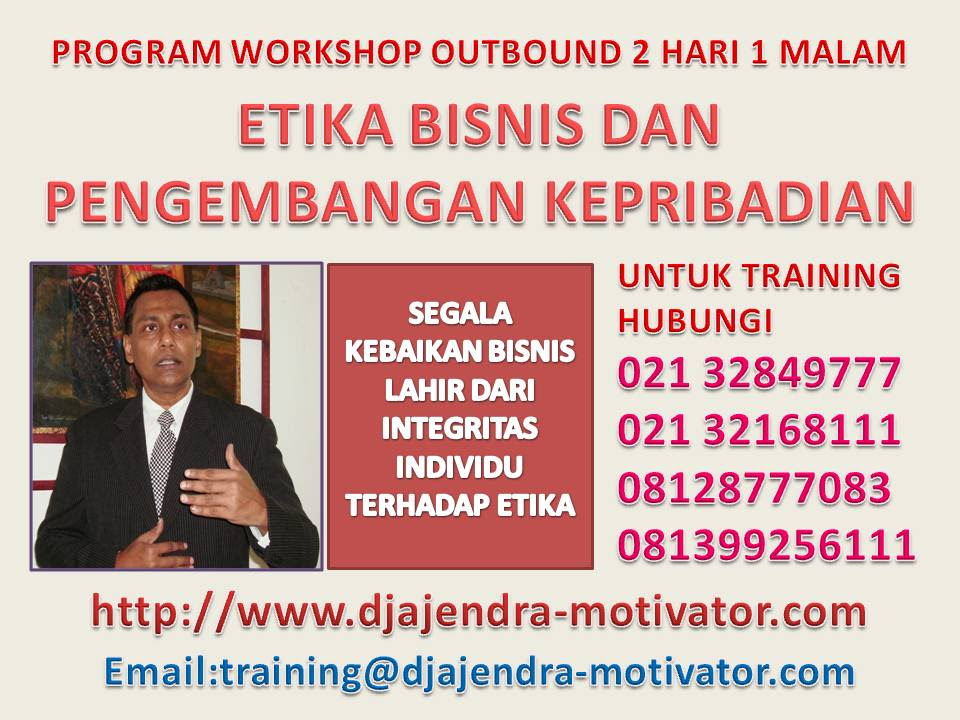 PROGRAM WORKSHOP OUTBOUND 2 HARI 1 MALAM

ETIKA BISNIS DAN PENGEMBANGAN KEPRIBADIAN

SEGALA KEBAIKAN BISNIS LAHIR DARI INTEGRITAS INDIVIDU TERHADAP ETIKA

UNTUK TRAINING HUBUNGI
021 32849777
021 32168111
08128777083
081399256111

http://www.djajendra-motivator.com

Email:training@djajendra-motivator.com